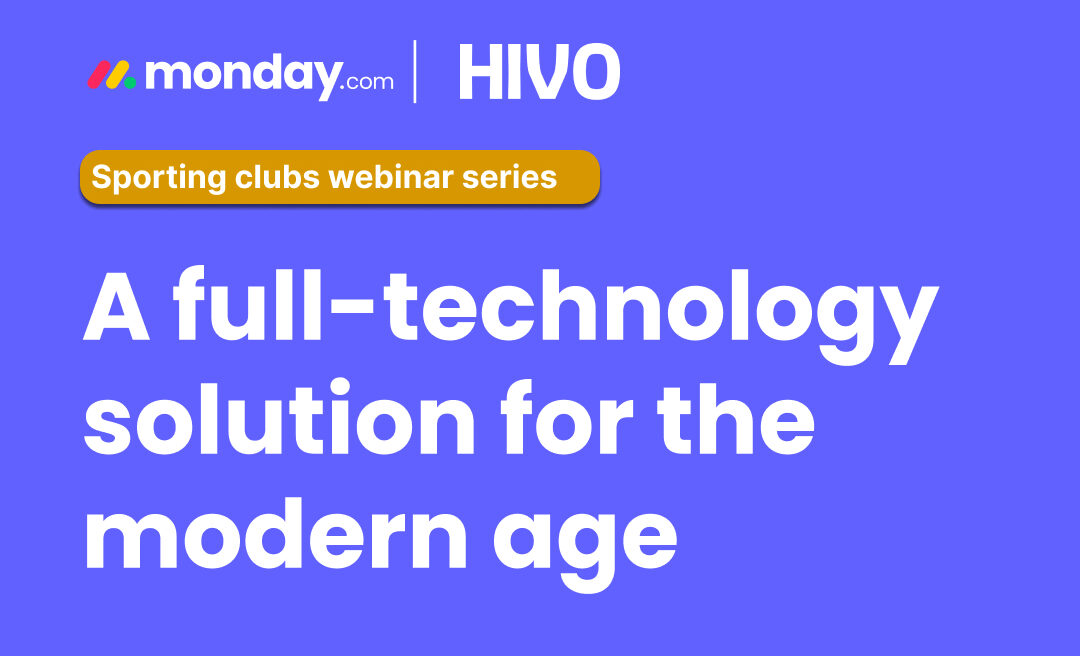 monday.com | HIVO

Sporting clubs webinar series

A full-technology solution for the modern age